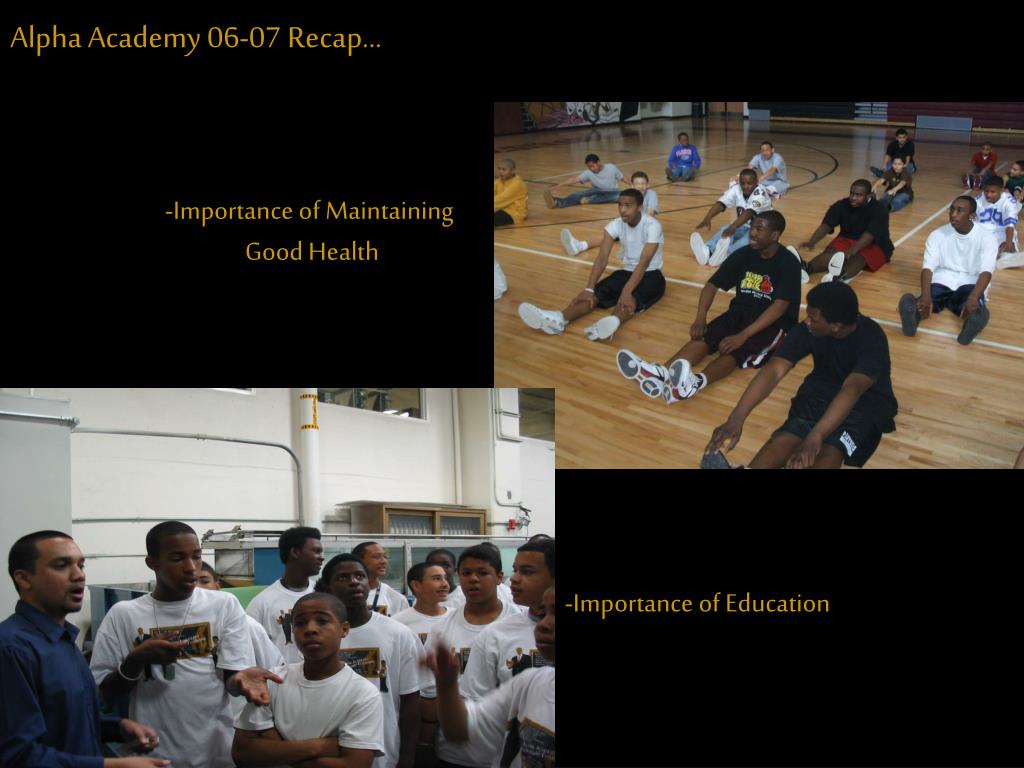 Alpha Academy 06-07 Recap…

-Importance of Maintaining Good Health

-Importance of Education